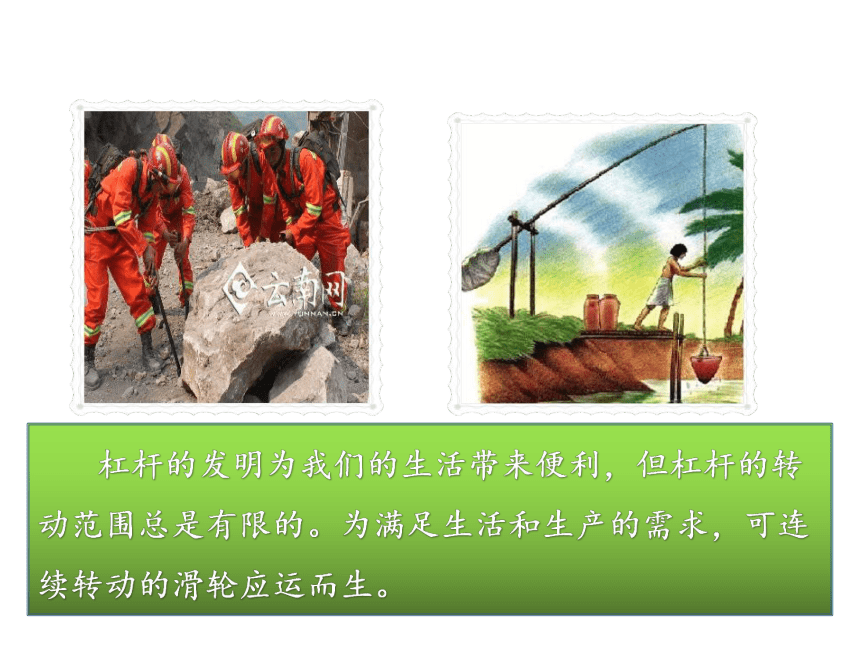 云南网
YUNNAN.CN

杠杆的发明为我们的生活带来便利，但杠杆的转动范围总是有限的。为满足生活和生产的需求，可连续转动的滑轮应运而生。